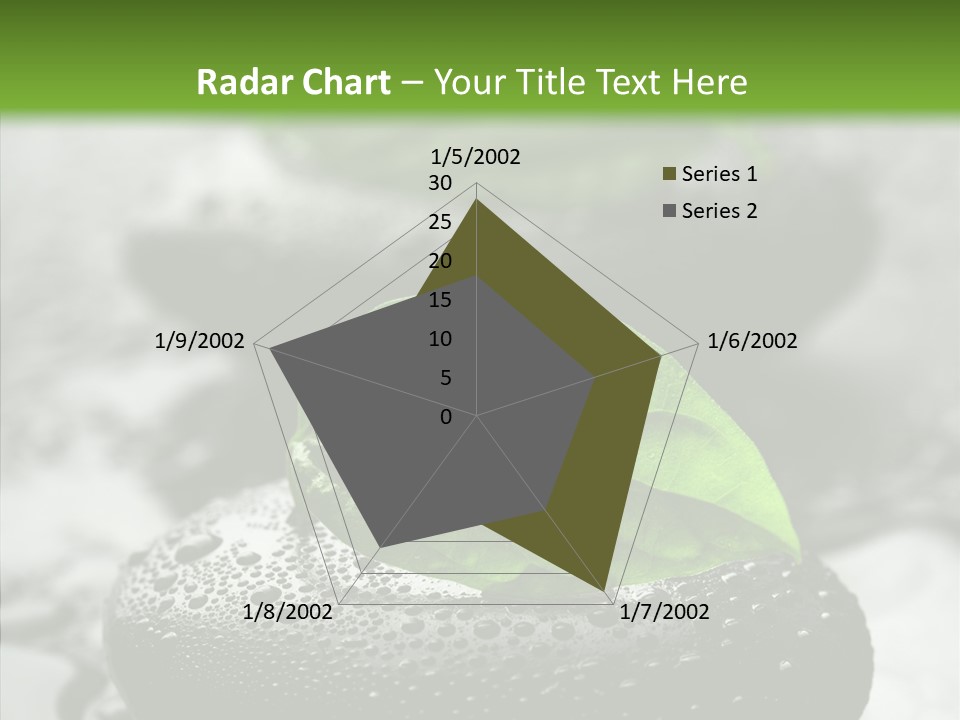 Radar Chart – Your Title Text Here

1/5/2002

30
25
20
15
10
5
0

1/6/2002

1/7/2002

1/8/2002

1/9/2002

Series 1
Series 2